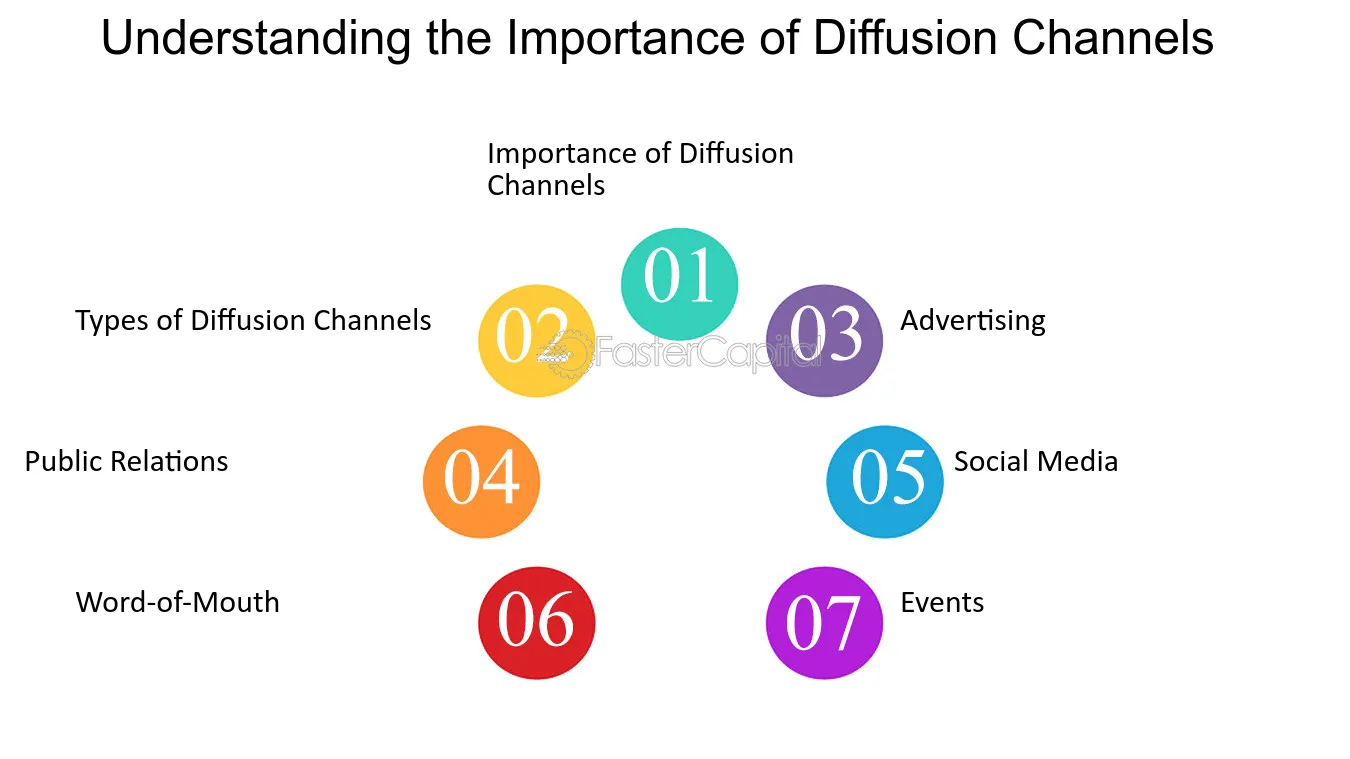 Understanding the Importance of Diffusion Channels

Importance of Diffusion Channels

01

Types of Diffusion Channels

02

03

Advertising

Public Relations

04

05

Social Media

Word-of-Mouth

06

07

Events

FasterCapital